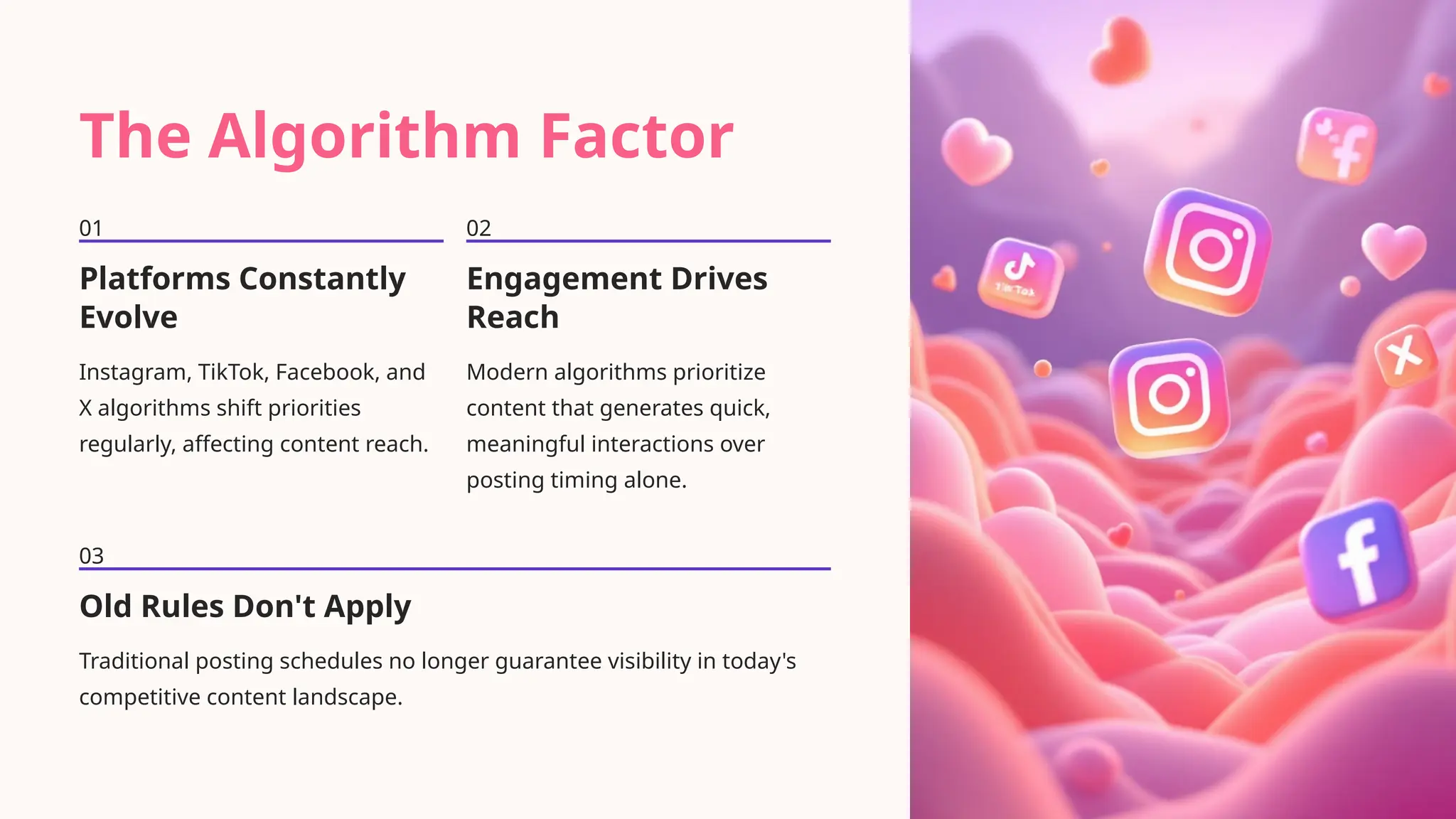 The Algorithm Factor

01

Platforms Constantly Evolve

Instagram, TikTok, Facebook, and X algorithms shift priorities regularly, affecting content reach.

02

Engagement Drives Reach

Modern algorithms prioritize content that generates quick, meaningful interactions over posting timing alone.

03

Old Rules Don't Apply

Traditional posting schedules no longer guarantee visibility in today's competitive content landscape.

TikTok